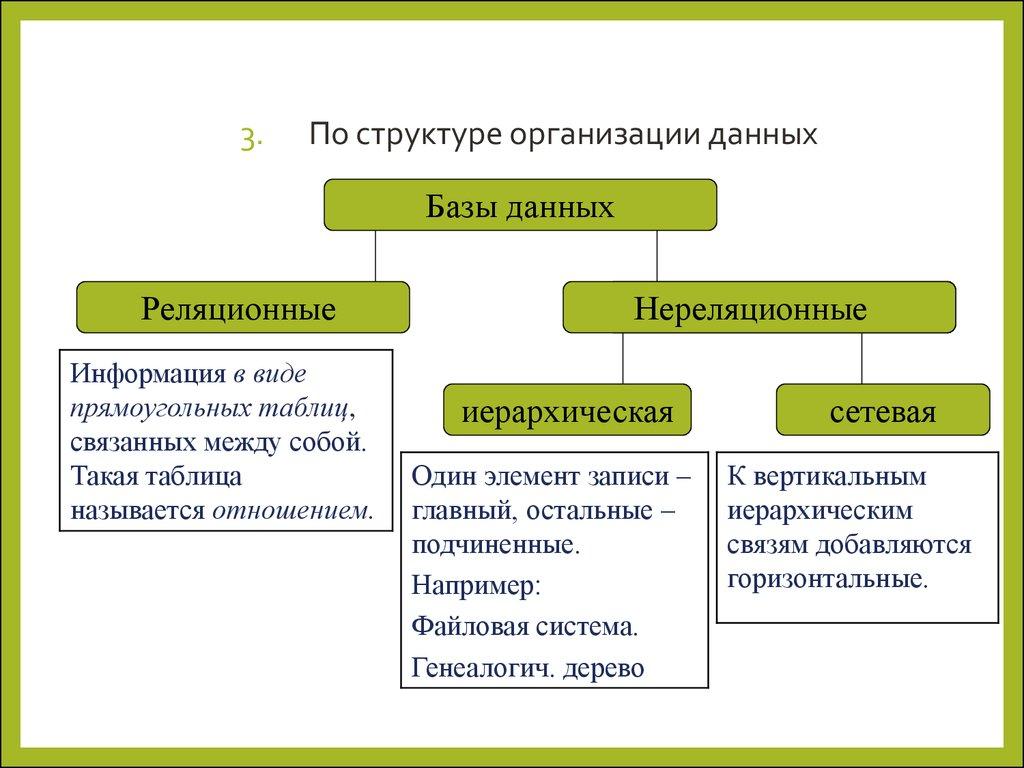 3. По структуре организации данных

Базы данных

Реляционные

Нереляционные

Информация в виде прямоугольных таблиц, связанных между собой. Такая таблица называется отношением.

иерархическая

сетевая

Один элемент записи – главный, остальные – подчиненные.

Например:

Файловая система.

Генеалогич. дерево

К вертикальным иерархическим связям добавляются горизонтальные.